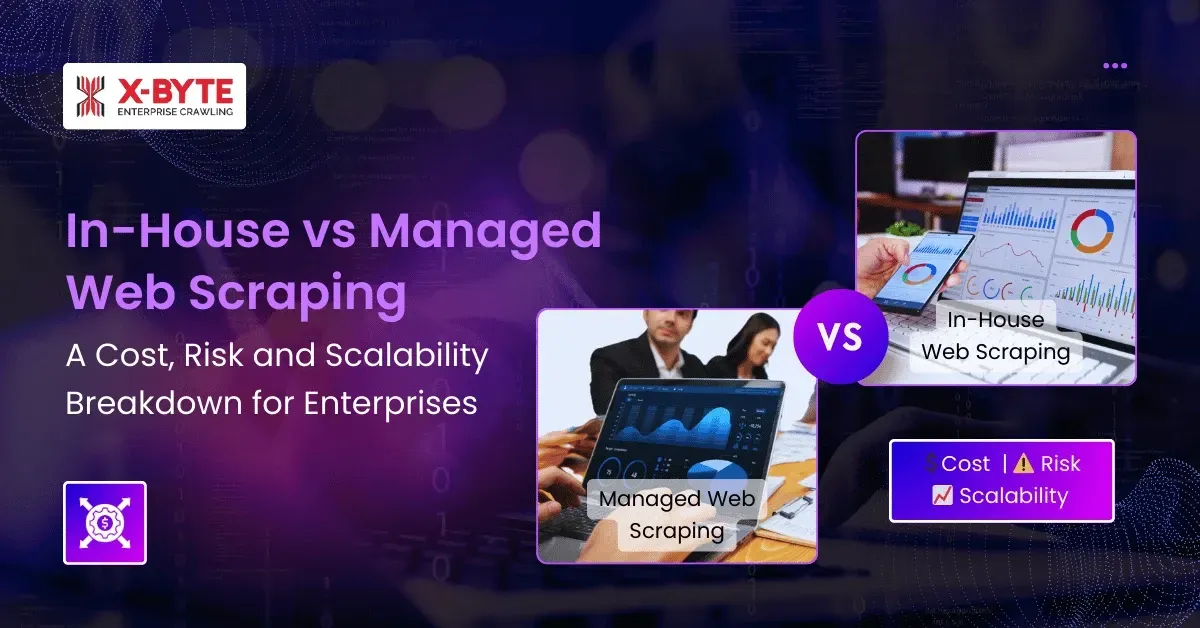 X-BYTE
ENTERPRISE CRAWLING

In-House vs Managed Web Scraping

A Cost, Risk and Scalability Breakdown for Enterprises

VS

In-House Web Scraping

Managed Web Scraping

💲Cost | ⚠️ Risk
📈 Scalability